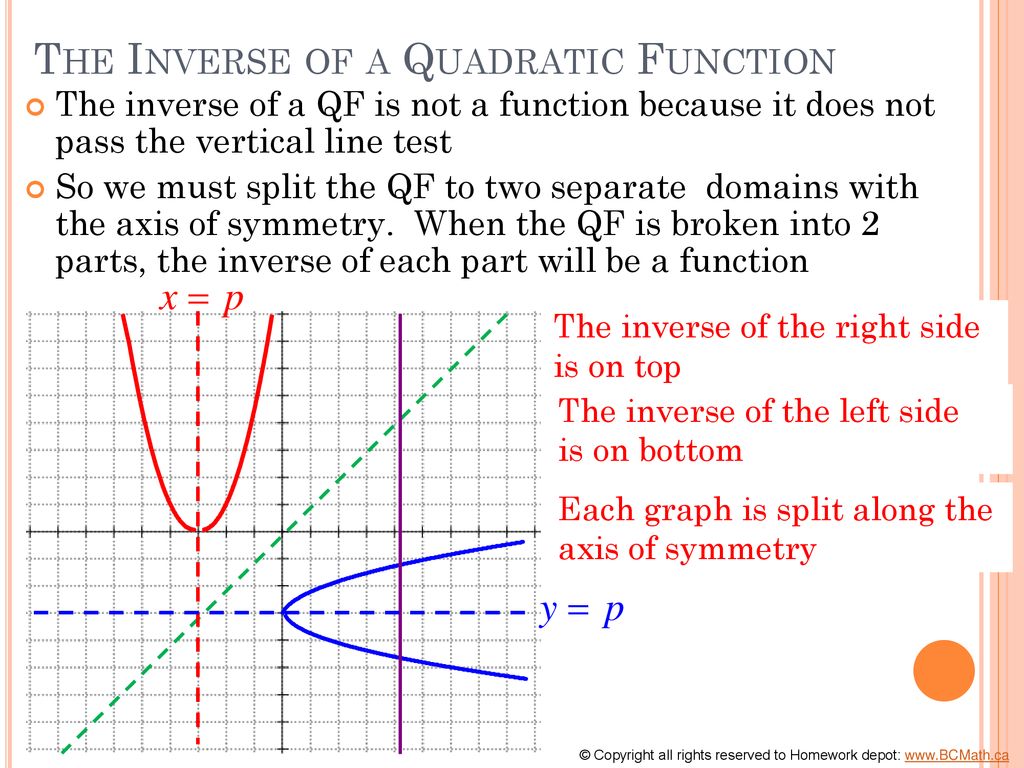 THE INVERSE OF A QUADRATIC FUNCTION

The inverse of a QF is not a function because it does not pass the vertical line test

So we must split the QF to two separate domains with the axis of symmetry. When the QF is broken into 2 parts, the inverse of each part will be a function

$x = p$

The inverse of the right side is on top

The inverse of the left side is on bottom

Each graph is split along the axis of symmetry

$y = p$

© Copyright all rights reserved to Homework depot: www.BCMath.ca